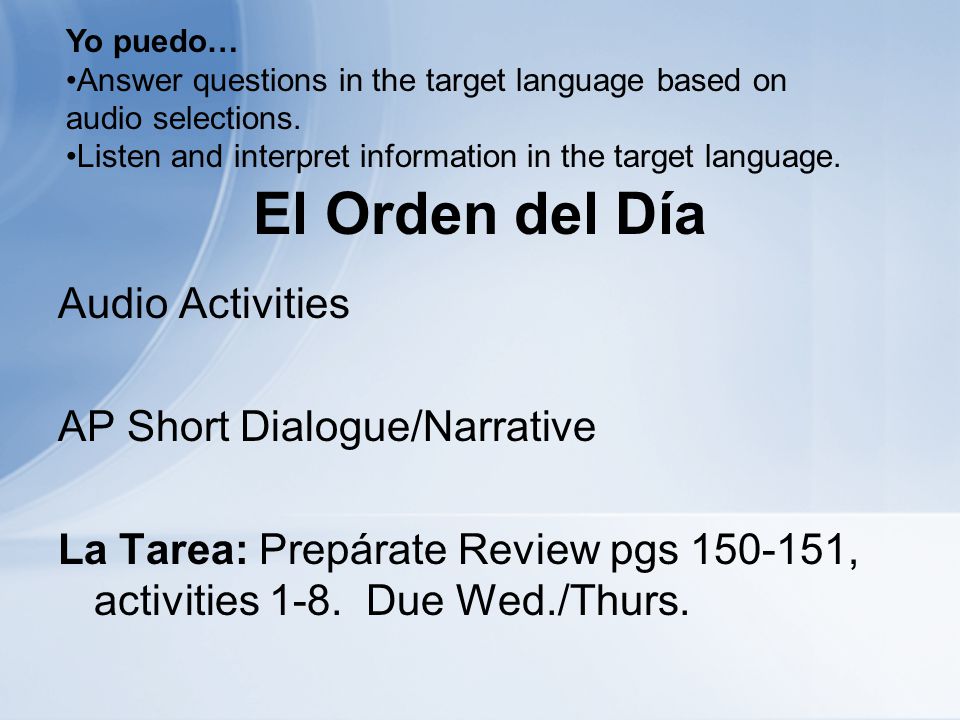 Yo puedo…
•Answer questions in the target language based on audio selections.
•Listen and interpret information in the target language.

El Orden del Día

Audio Activities

AP Short Dialogue/Narrative

La Tarea: Prepárate Review pgs 150-151, activities 1-8. Due Wed./Thurs.